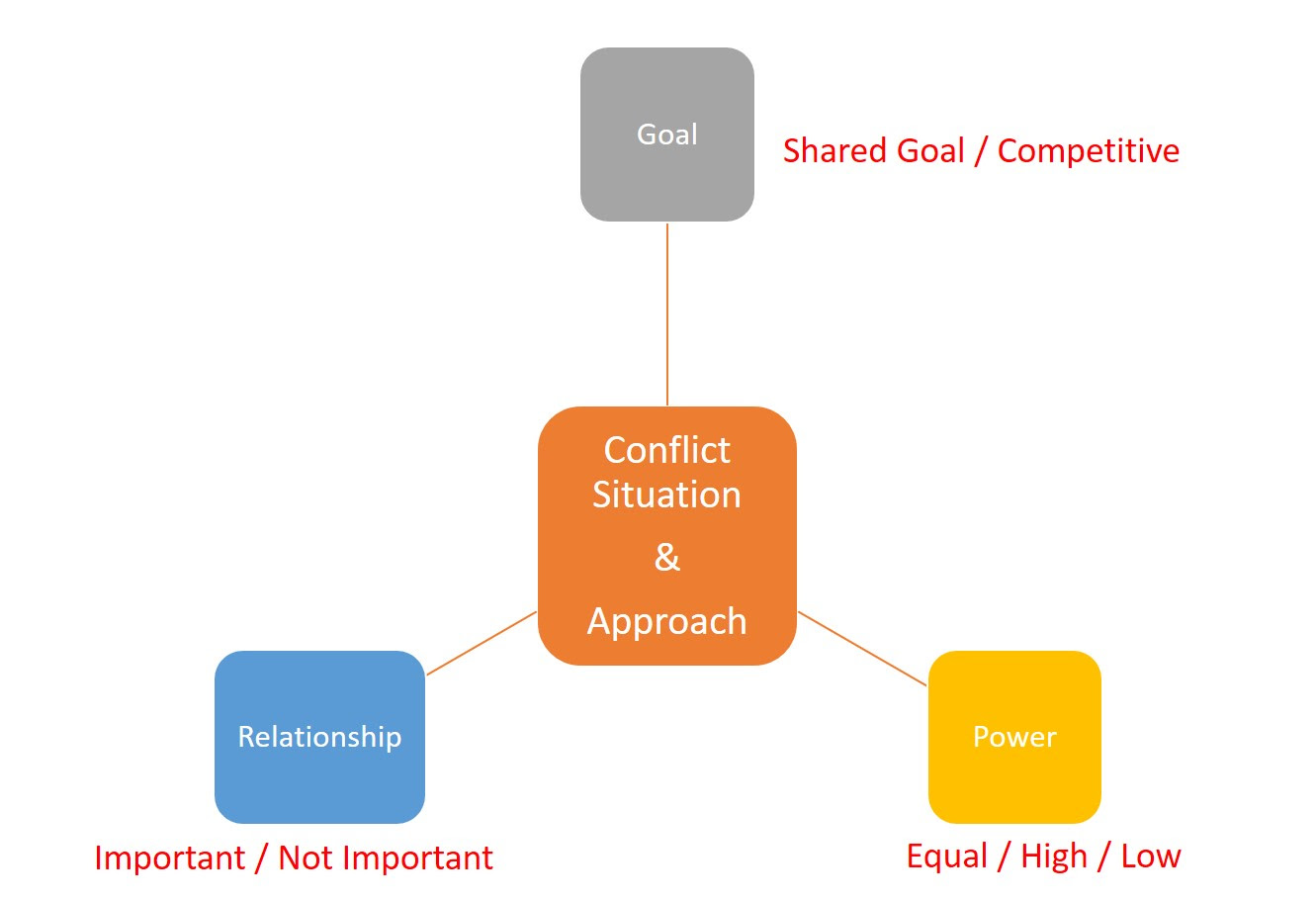 Goal

Shared Goal / Competitive

Conflict Situation

&

Approach

Relationship

Important / Not Important

Power

Equal / High / Low